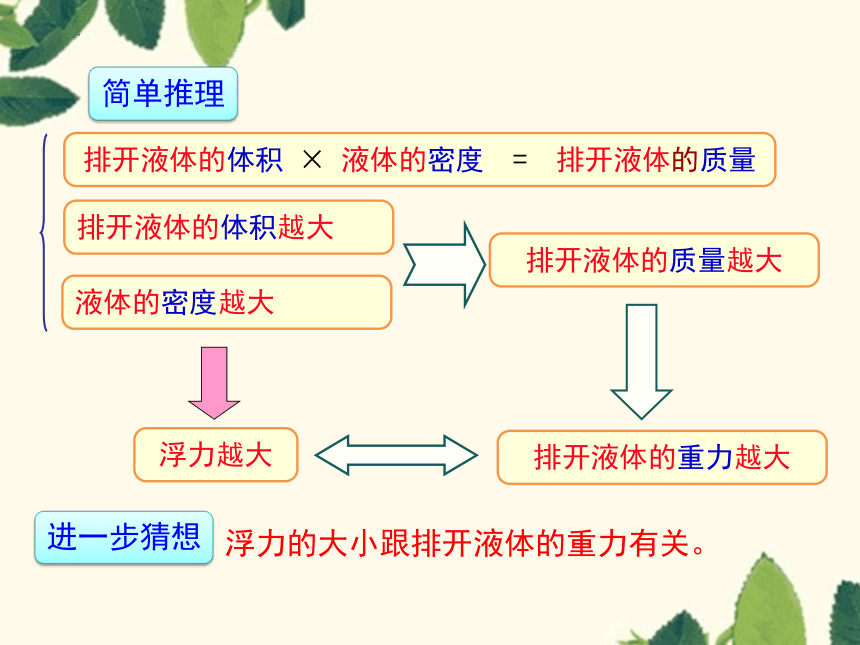 简单推理

排开液体的体积 × 液体的密度 = 排开液体的质量

排开液体的体积越大

液体的密度越大

排开液体的质量越大

浮力越大

排开液体的重力越大

进一步猜想

浮力的大小跟排开液体的重力有关。